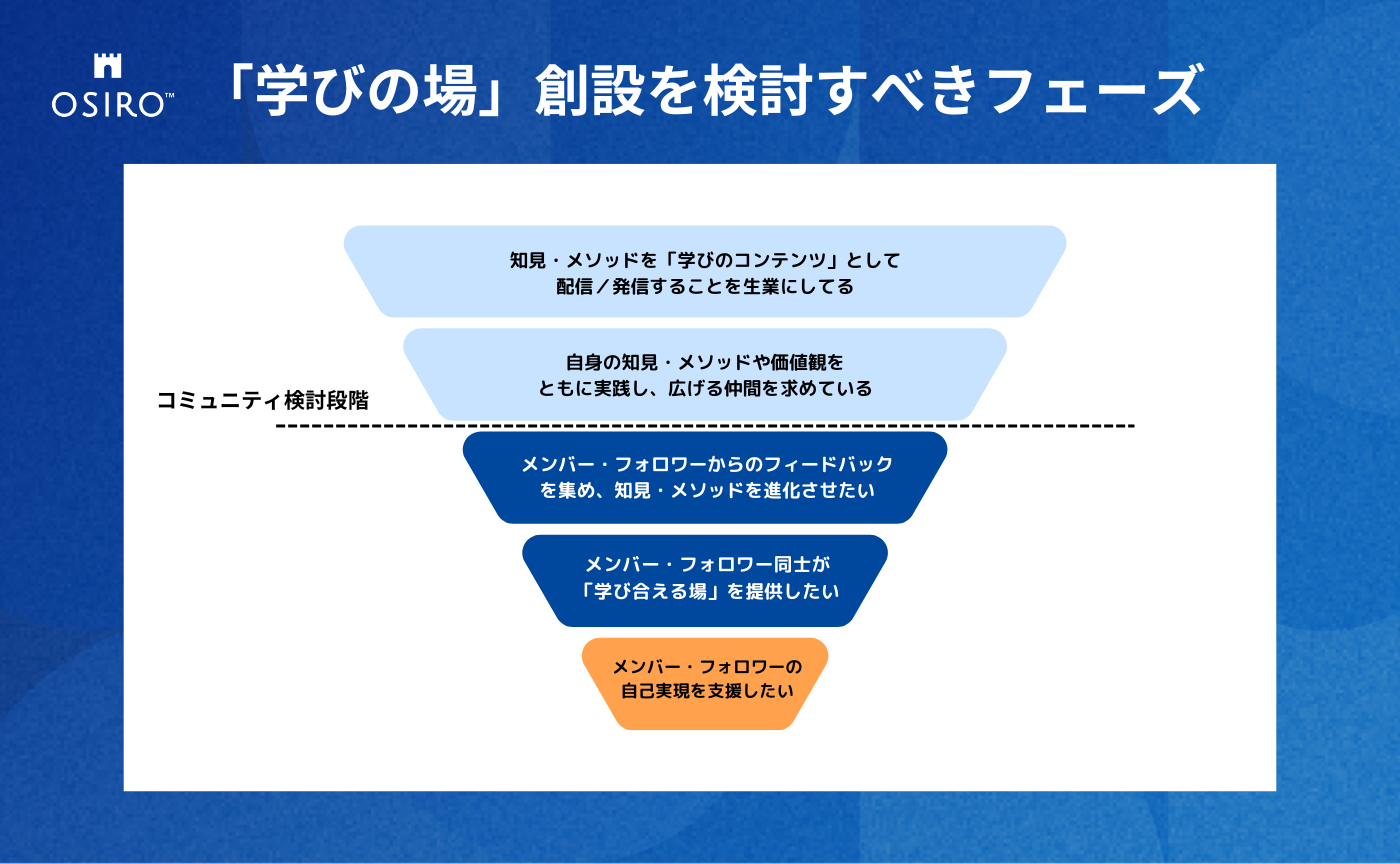 OSIRO™

「学びの場」創設を検討すべきフェーズ

知見・メソッドを「学びのコンテンツ」として配信／発信することを生業にしてる

自身の知見・メソッドや価値観をともに実践し、広げる仲間を求めている

コミュニティ検討段階

メンバー・フォロワーからのフィードバックを集め、知見・メソッドを進化させたい

メンバー・フォロワー同士が「学び合える場」を提供したい

メンバー・フォロワーの自己実現を支援したい